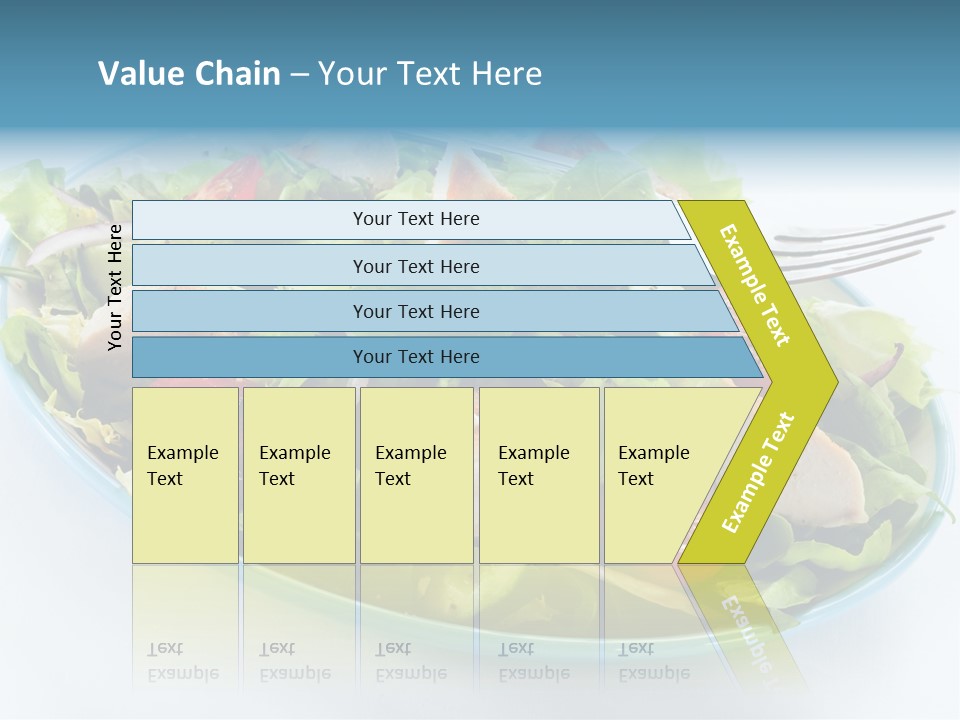 Value Chain – Your Text Here

Your Text Here

Your Text Here

Your Text Here

Your Text Here

Your Text Here

Example Text

Example Text

Example Text

Example Text

Example Text

Example Text

Example Text